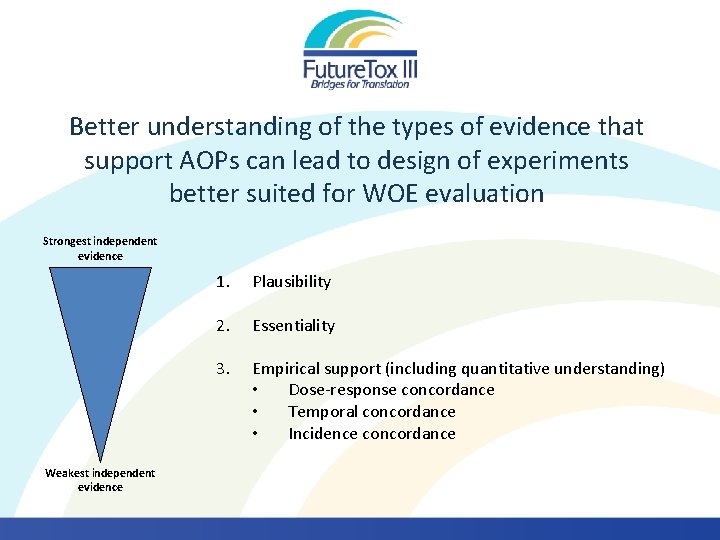 FutureTox III
Bridges for Translation

Better understanding of the types of evidence that support AOPs can lead to design of experiments better suited for WOE evaluation

Strongest independent evidence

Weakest independent evidence

1. Plausibility

2. Essentiality

3. Empirical support (including quantitative understanding)
• Dose-response concordance
• Temporal concordance
• Incidence concordance